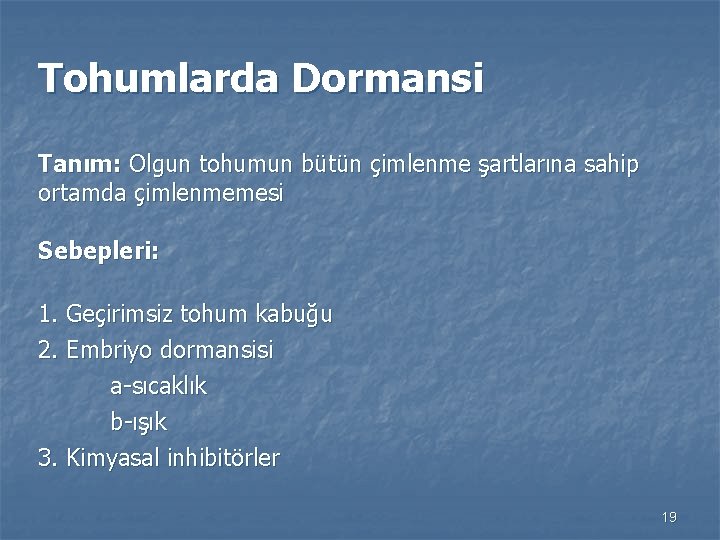 Tohumlarda Dormansi

Tanım: Olgun tohumun bütün çimlenme şartlarına sahip ortamda çimlenmemesi

Sebepleri:

1. Geçirimsiz tohum kabuğu
2. Embriyo dormansisi
a-sıcaklık
b-ışık
3. Kimyasal inhibitörler

19